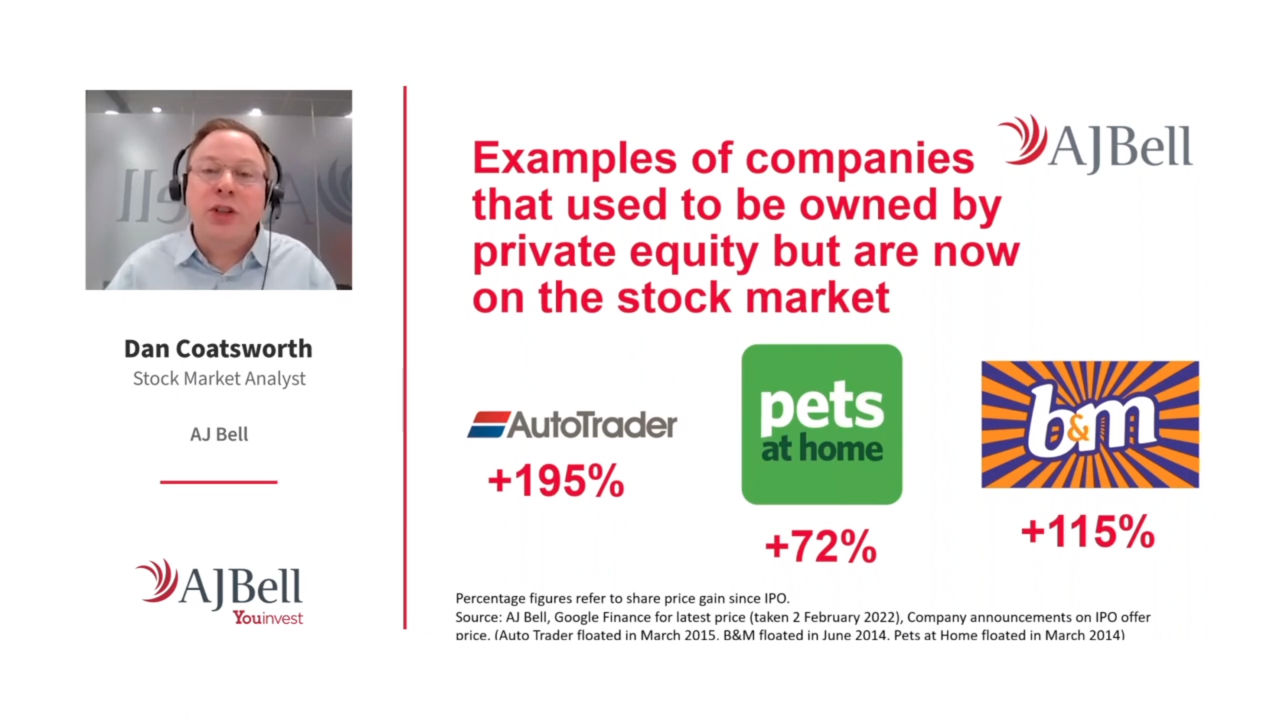 Dan Coatsworth
Stock Market Analyst

AJ Bell

AJBell
Youinvest

AJBell

Examples of companies that used to be owned by private equity but are now on the stock market

AutoTrader
+195%

pets at home
+72%

b&m
+115%

Percentage figures refer to share price gain since IPO.
Source: AJ Bell, Google Finance for latest price (taken 2 February 2022), Company announcements on IPO offer price. (Auto Trader floated in March 2015. B&M floated in June 2014. Pets at Home floated in March 2014)